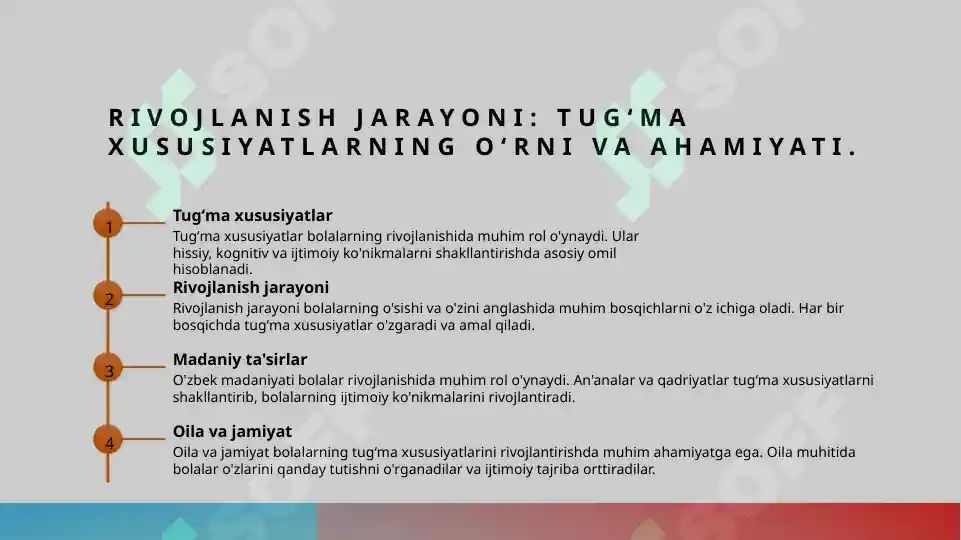 RIVOJLANISH JARAYONI: TUG‘MA XUSUSIYATLARNING O‘RNI VA AHAMIYATI.

1

Tug‘ma xususiyatlar

Tug‘ma xususiyatlar bolalarning rivojlanishida muhim rol o'ynaydi. Ular hissiy, kognitiv va ijtimoiy ko'nikmalarni shakllantirishda asosiy omil hisoblanadi.

2

Rivojlanish jarayoni

Rivojlanish jarayoni bolalarning o'sishi va o'zini anglashida muhim bosqichlarni o'z ichiga oladi. Har bir bosqichda tug‘ma xususiyatlar o'zgaradi va amal qiladi.

3

Madaniy ta'sirlar

O'zbek madaniyati bolalar rivojlanishida muhim rol o'ynaydi. An'analar va qadriyatlar tug‘ma xususiyatlarni shakllantirib, bolalarning ijtimoiy ko'nikmalarini rivojlantiradi.

4

Oila va jamiyat

Oila va jamiyat bolalarning tug‘ma xususiyatlarini rivojlantirishda muhim ahamiyatga ega. Oila muhitida bolalar o'zlarini qanday tutishni o'rganadilar va ijtimoiy tajriba orttiradilar.